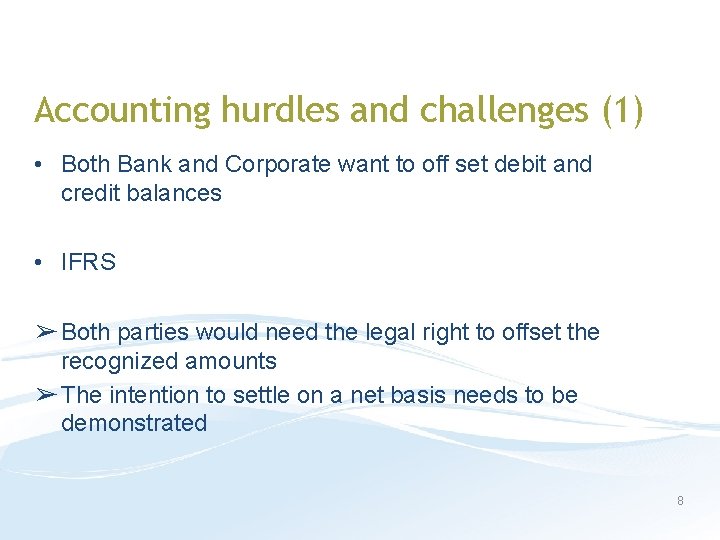 Accounting hurdles and challenges (1)

• Both Bank and Corporate want to off set debit and credit balances

• IFRS

➢ Both parties would need the legal right to offset the recognized amounts

➢ The intention to settle on a net basis needs to be demonstrated

8